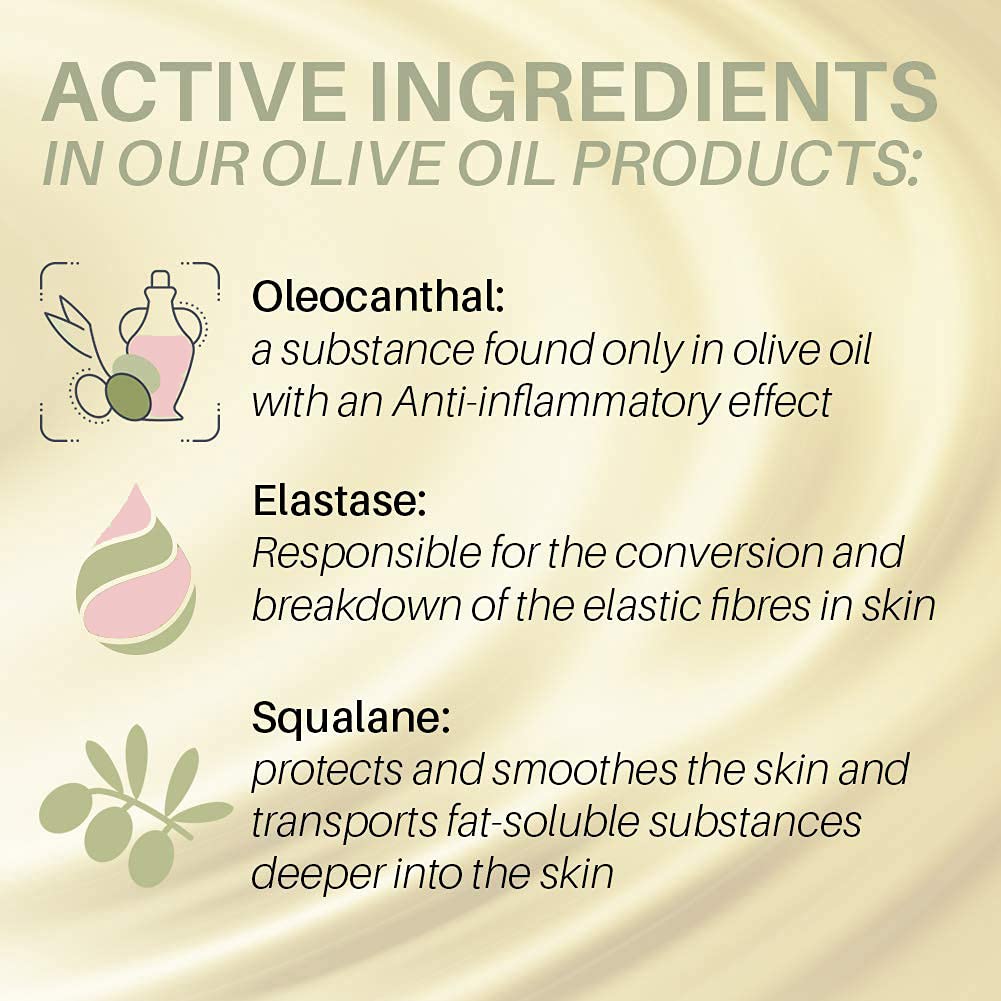 ACTIVE INGREDIENTS
IN OUR OLIVE OIL PRODUCTS:

Oleocanthal:
a substance found only in olive oil with an Anti-inflammatory effect

Elastase:
Responsible for the conversion and breakdown of the elastic fibres in skin

Squalane:
protects and smoothes the skin and transports fat-soluble substances deeper into the skin